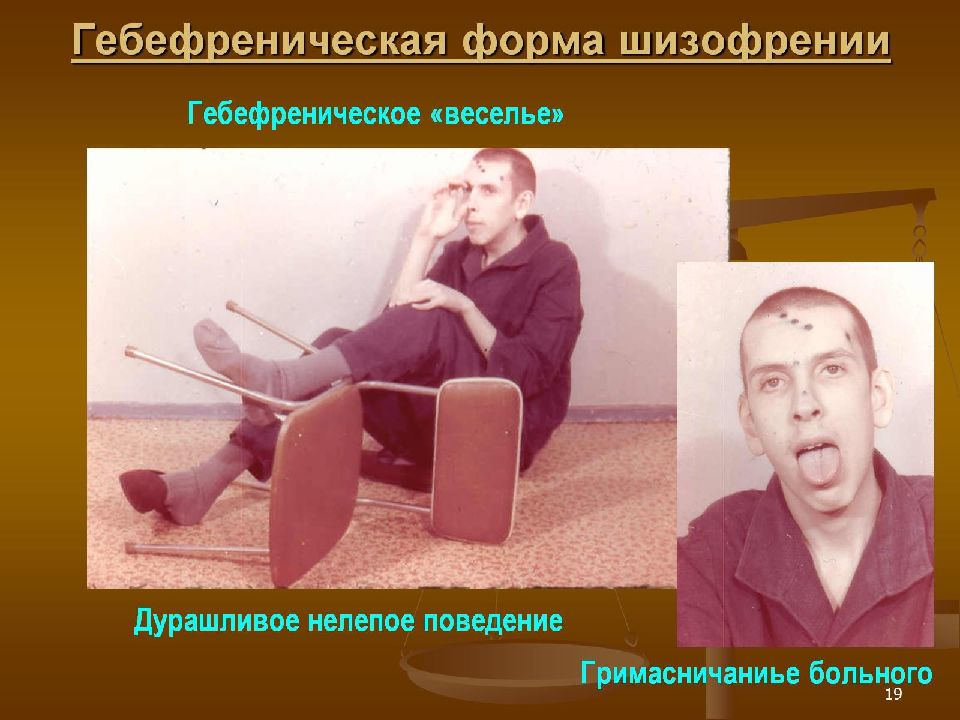 Гебефреническая форма шизофрении

Гебефреническое «веселье»

Дурашливое нелепое поведение

Гримасничаниье больного

19